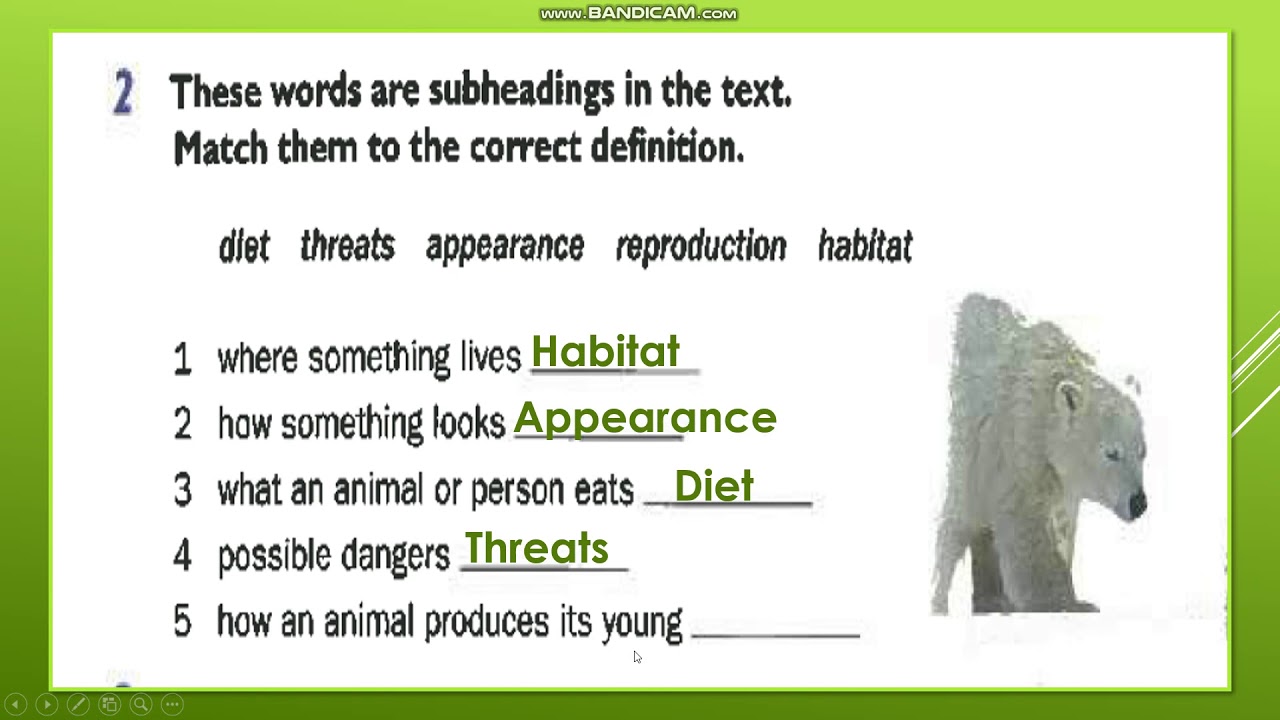 www.BANDICAM.com

2 These words are subheadings in the text. Match them to the correct definition.

diet threats appearance reproduction habitat

1 where something lives Habitat
2 how something looks Appearance
3 what an animal or person eats Diet
4 possible dangers Threats
5 how an animal produces its young ___________